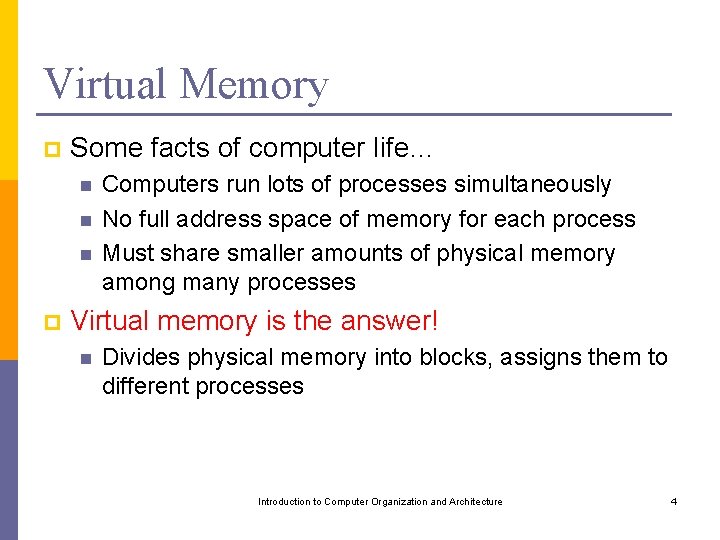 Virtual Memory

Some facts of computer life…

Computers run lots of processes simultaneously

No full address space of memory for each process

Must share smaller amounts of physical memory among many processes

Virtual memory is the answer!

Divides physical memory into blocks, assigns them to different processes

Introduction to Computer Organization and Architecture

4